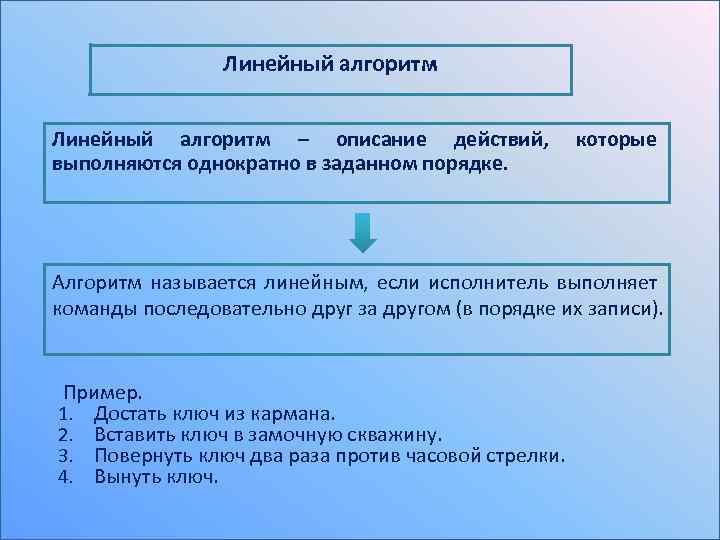 Линейный алгоритм

Линейный алгоритм – описание действий, которые выполняются однократно в заданном порядке.

Алгоритм называется линейным, если исполнитель выполняет команды последовательно друг за другом (в порядке их записи).

Пример.
1. Достать ключ из кармана.
2. Вставить ключ в замочную скважину.
3. Повернуть ключ два раза против часовой стрелки.
4. Вынуть ключ.